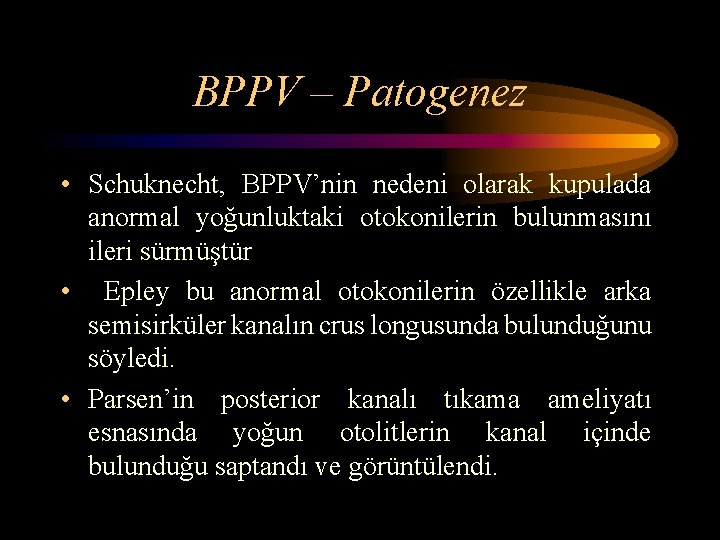 BPPV – Patogenez

• Schuknecht, BPPV’nin nedeni olarak kupulada anormal yoğunluktaki otokonilerin bulunmasını ileri sürmüştür

• Epley bu anormal otokonilerin özellikle arka semisirküler kanalın crus longusunda bulunduğunu söyledi.

• Parsen’in posterior kanalı tıkama ameliyatı esnasında yoğun otolitlerin kanal içinde bulunduğu saptandı ve görüntülendi.